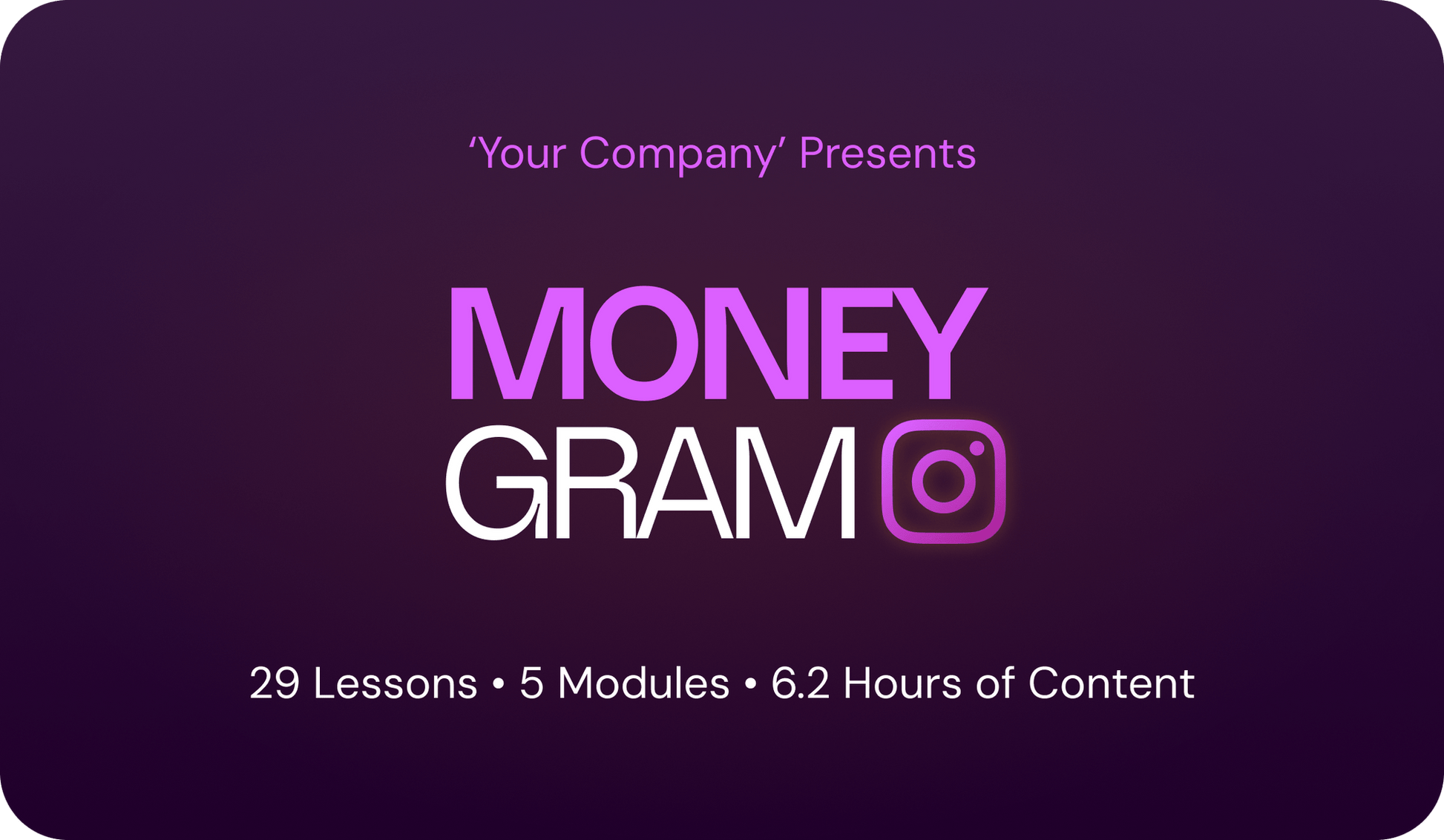 ‘Your Company’ Presents

MONEY
GRAM

29 Lessons • 5 Modules • 6.2 Hours of Content